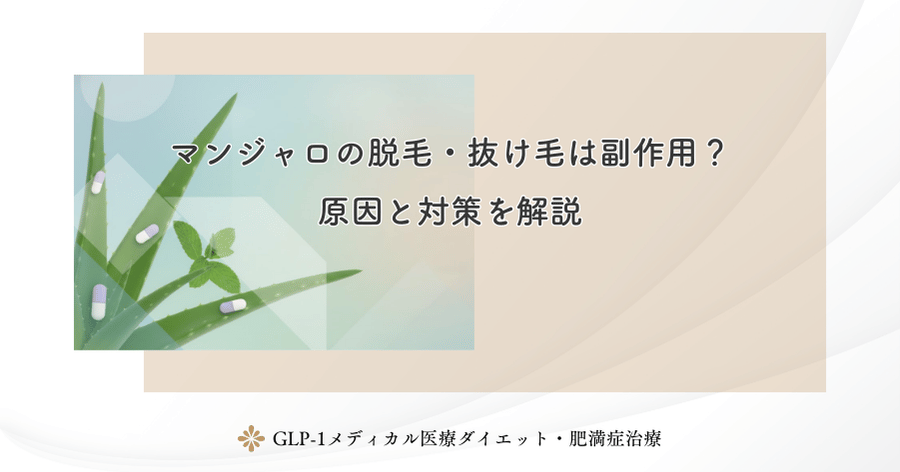 マンジャロの脱毛・抜け毛は副作用？
原因と対策を解説

GLP-1メディカル医療ダイエット・肥満症治療